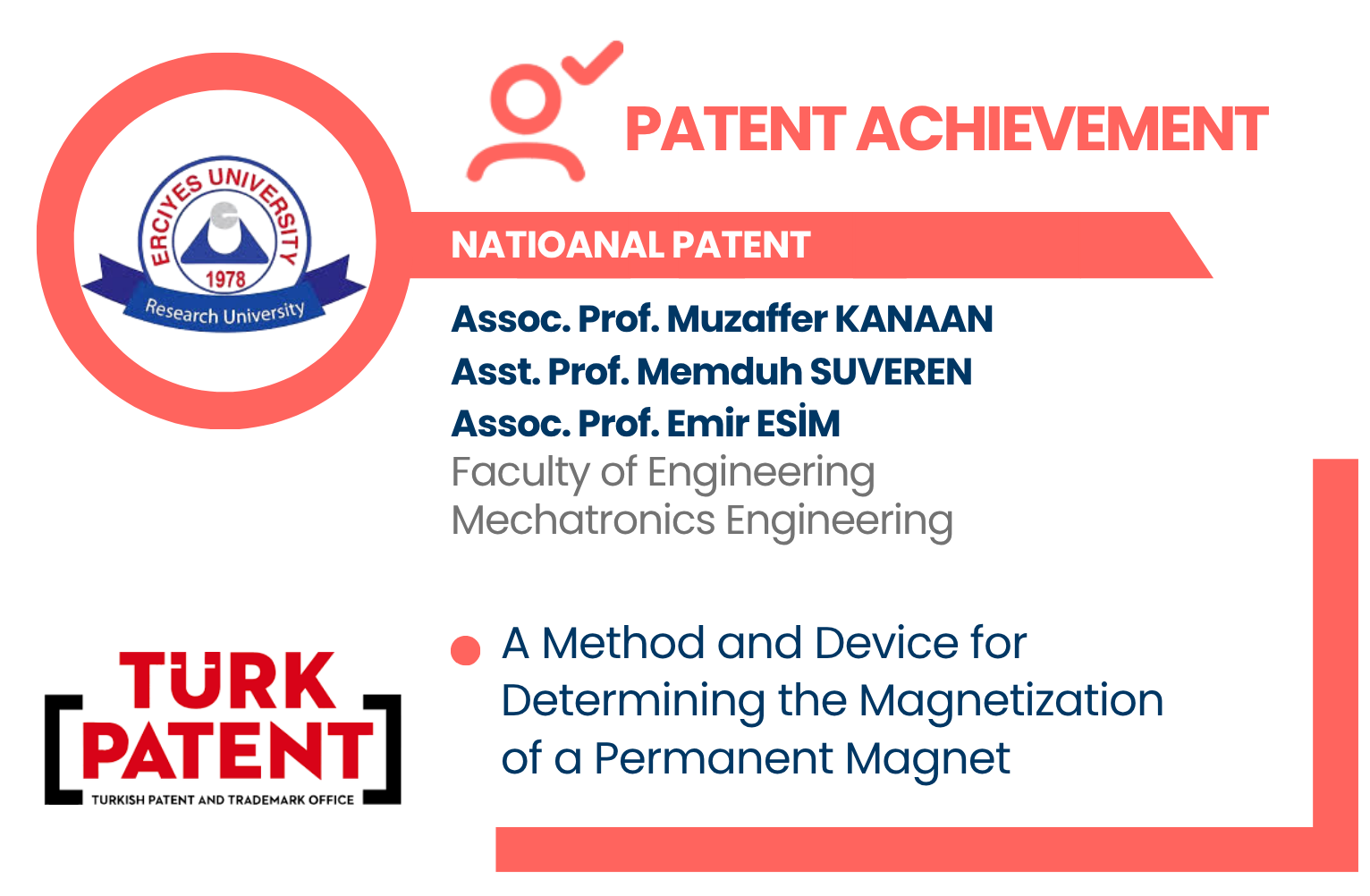 ERCIYES UNIVERSITY
1978
Research University

PATENT ACHIEVEMENT

NATIOANAL PATENT

Assoc. Prof. Muzaffer KANAAN
Asst. Prof. Memduh SUVEREN
Assoc. Prof. Emir ESİM
Faculty of Engineering
Mechatronics Engineering

TÜRK PATENT
TURKISH PATENT AND TRADEMARK OFFICE

A Method and Device for Determining the Magnetization of a Permanent Magnet